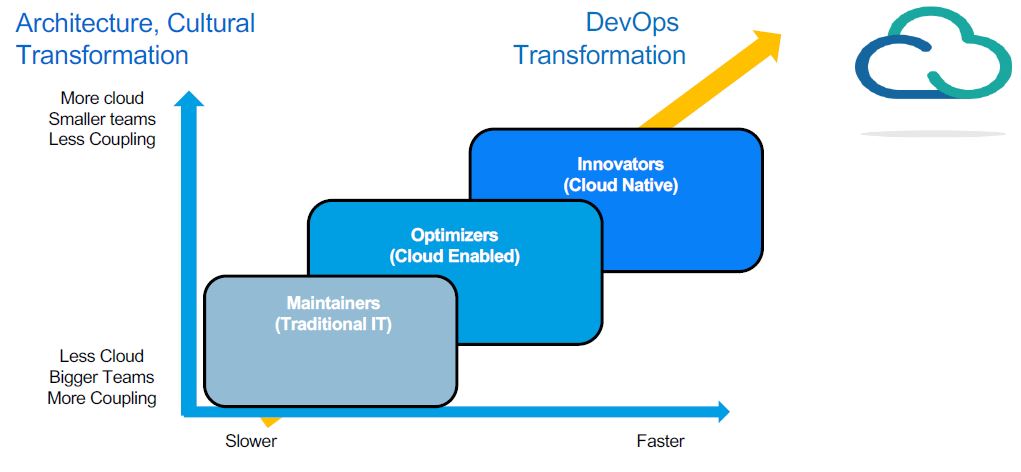 Architecture, Cultural Transformation

DevOps Transformation

More cloud
Smaller teams
Less Coupling

Innovators
(Cloud Native)

Optimizers
(Cloud Enabled)

Maintainers
(Traditional IT)

Less Cloud
Bigger Teams
More Coupling

Slower

Faster